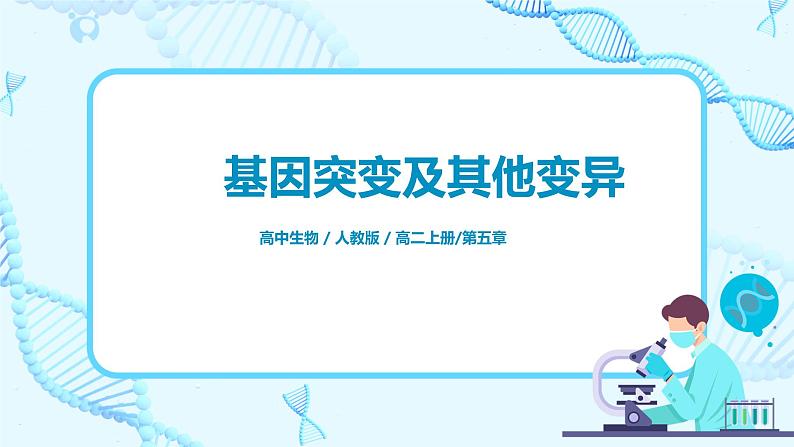 基因突变及其他变异

高中生物 / 人教版 / 高二上册/第五章